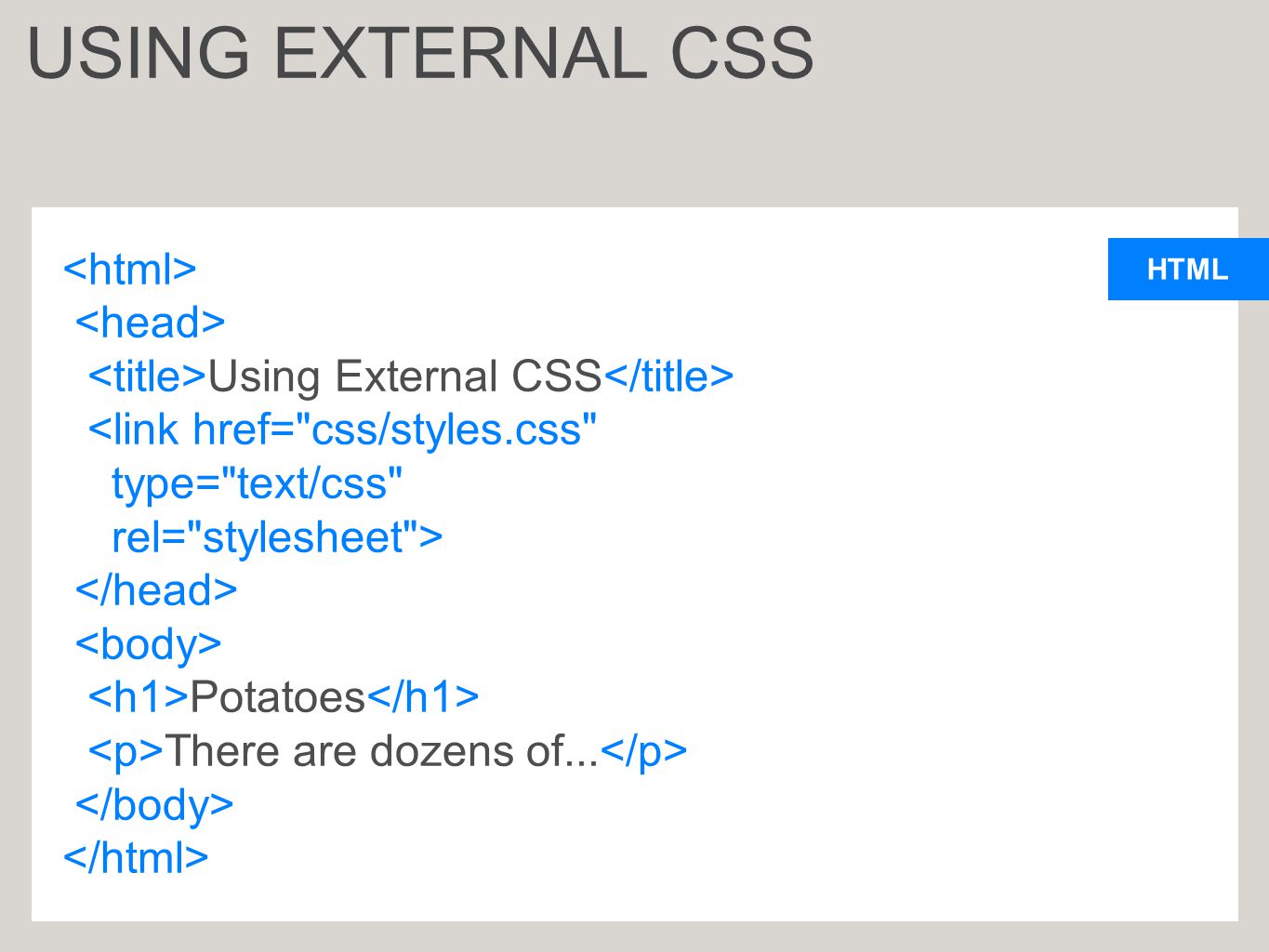 USING EXTERNAL CSS

HTML

<html>
 <head>
  <title>Using External CSS</title>
  <link href="css/styles.css"
   type="text/css"
   rel="stylesheet">
 </head>
 <body>
  <h1>Potatoes</h1>
  <p>There are dozens of...</p>
 </body>
</html>